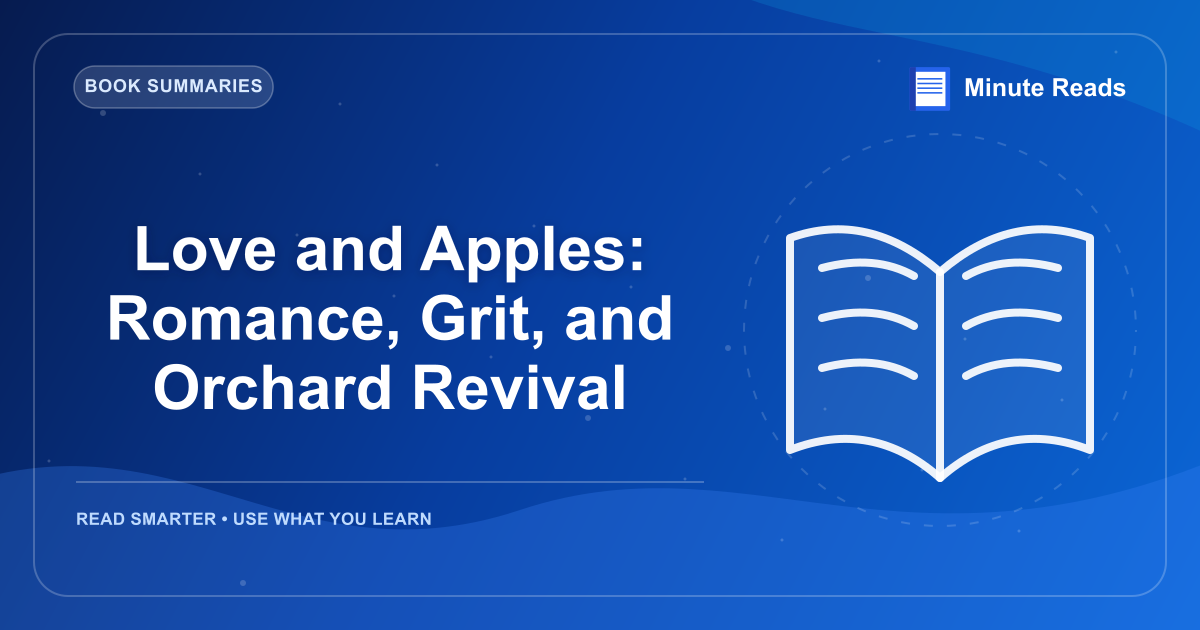 BOOK SUMMARIES

Minute Reads

Love and Apples: Romance, Grit, and Orchard Revival

READ SMARTER • USE WHAT YOU LEARN